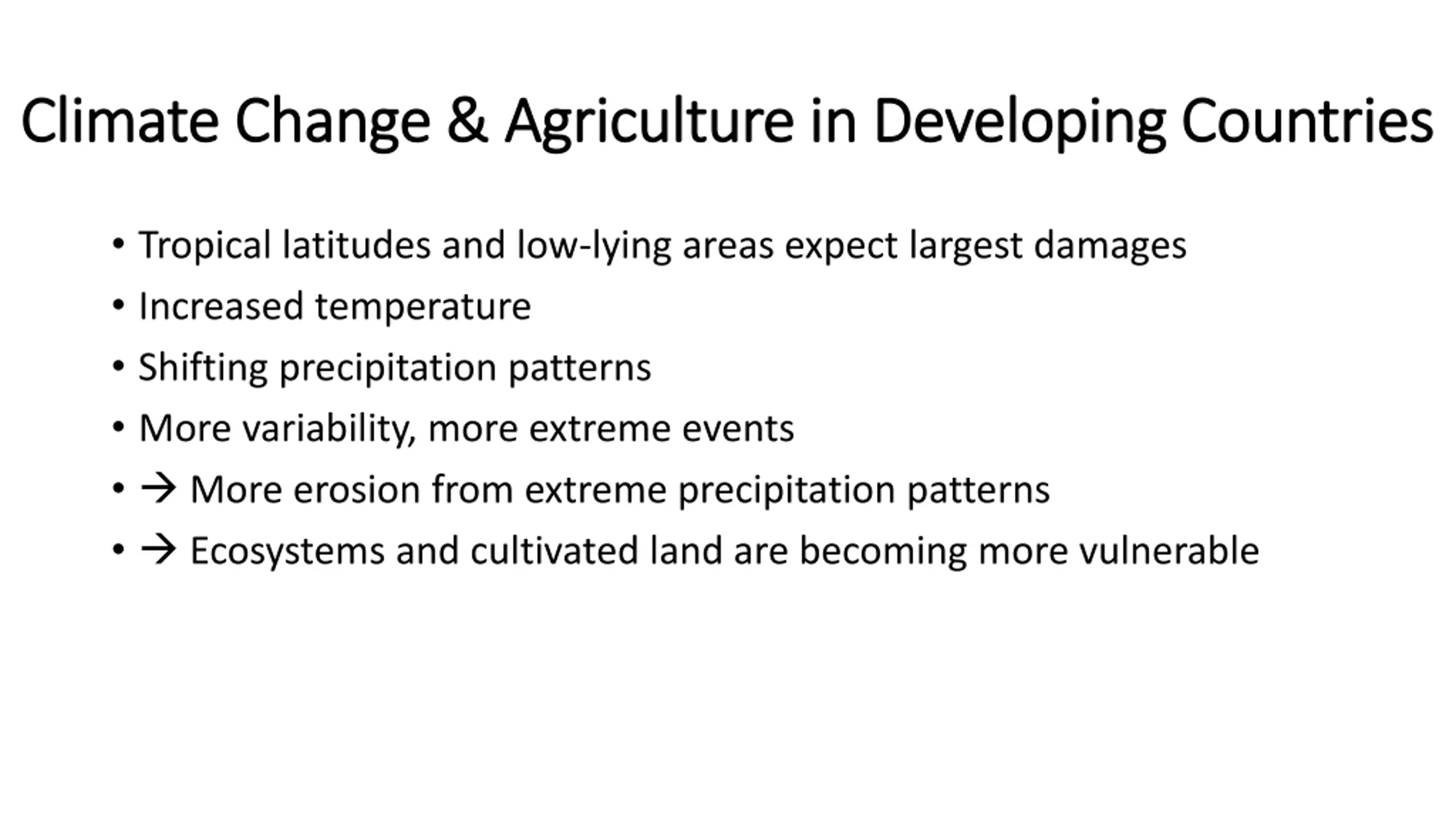 Climate Change & Agriculture in Developing Countries

• Tropical latitudes and low-lying areas expect largest damages
• Increased temperature
• Shifting precipitation patterns
• More variability, more extreme events
• → More erosion from extreme precipitation patterns
• → Ecosystems and cultivated land are becoming more vulnerable